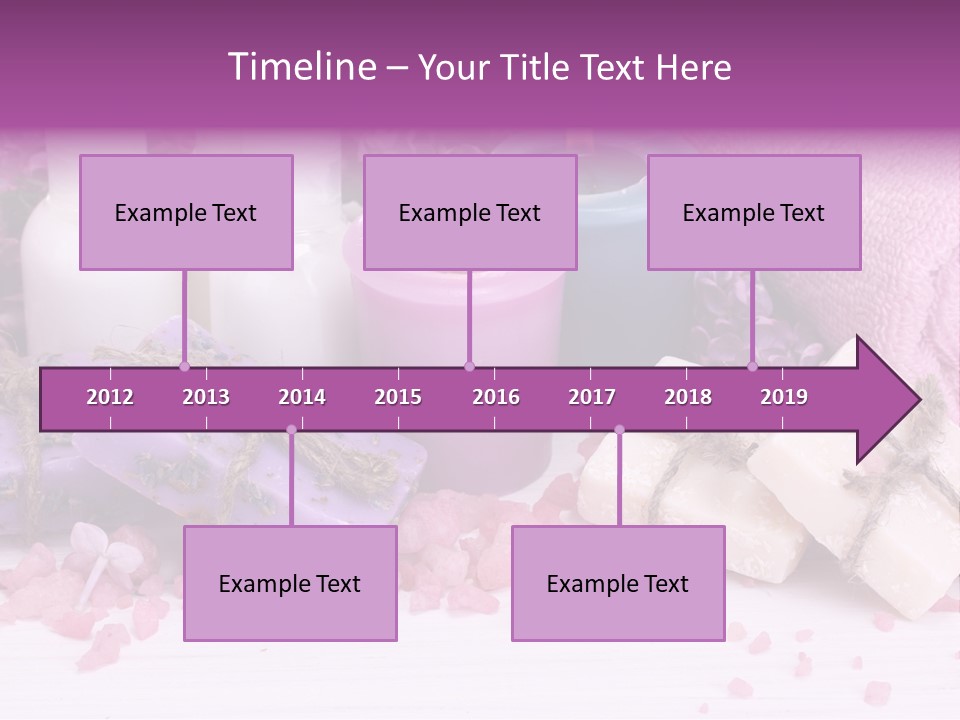 Timeline – Your Title Text Here

Example Text

Example Text

Example Text

2012 2013 2014 2015 2016 2017 2018 2019

Example Text

Example Text